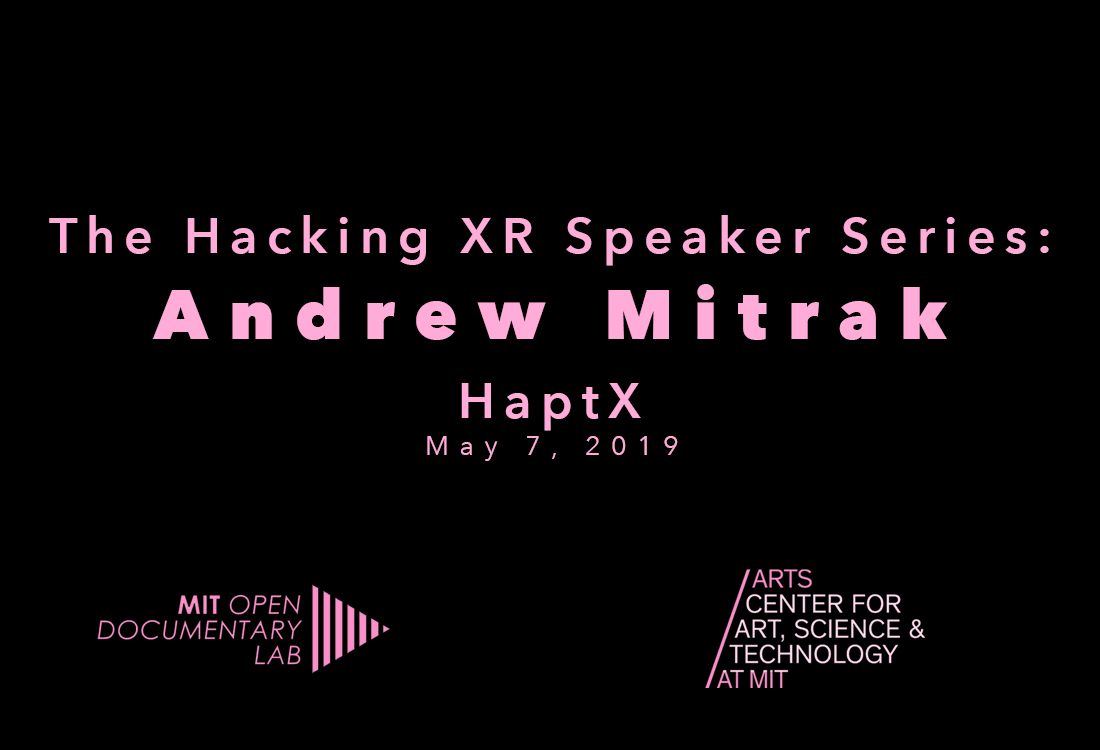 The Hacking XR Speaker Series:

Andrew Mitrak

HaptX

May 7, 2019

MIT OPEN DOCUMENTARY LAB

ARTS CENTER FOR ART, SCIENCE & TECHNOLOGY AT MIT